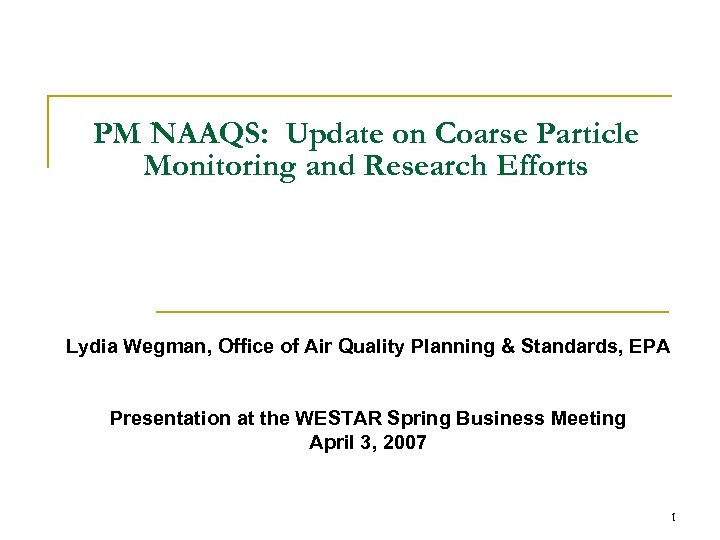 PM NAAQS: Update on Coarse Particle Monitoring and Research Efforts

Lydia Wegman, Office of Air Quality Planning & Standards, EPA

Presentation at the WESTAR Spring Business Meeting
April 3, 2007

1